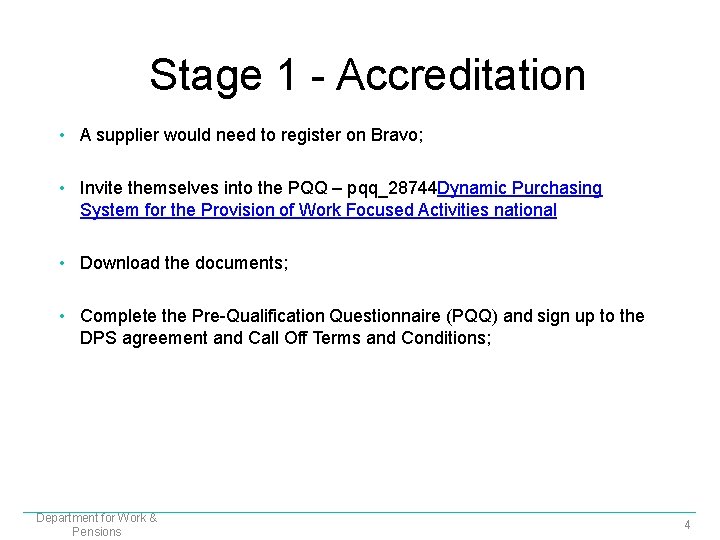 Stage 1 - Accreditation

• A supplier would need to register on Bravo;

• Invite themselves into the PQQ – pqq_28744Dynamic Purchasing System for the Provision of Work Focused Activities national

• Download the documents;

• Complete the Pre-Qualification Questionnaire (PQQ) and sign up to the DPS agreement and Call Off Terms and Conditions;

Department for Work & Pensions

4